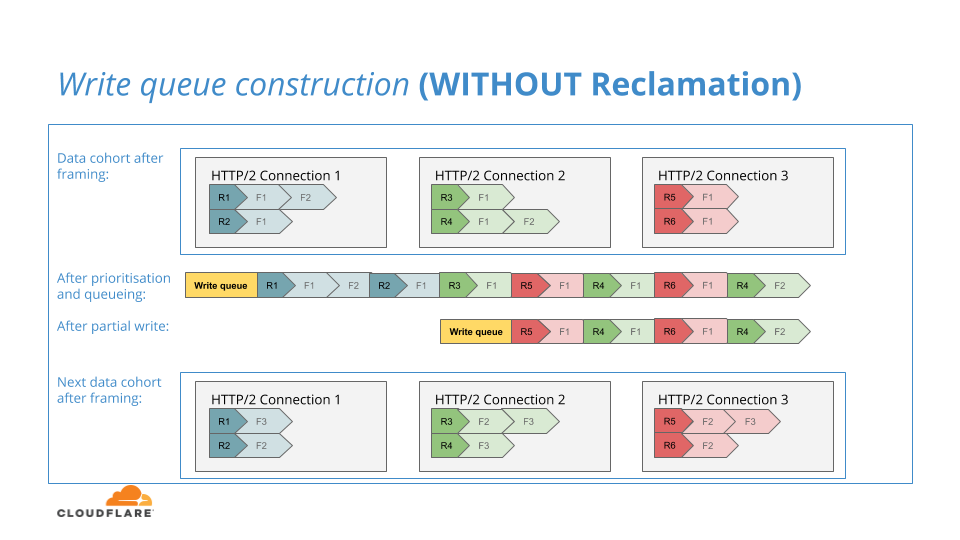 Write queue construction (WITHOUT Reclamation)

Data cohort after framing:

HTTP/2 Connection 1
R1 F1 F2
R2 F1

HTTP/2 Connection 2
R3 F1
R4 F1 F2

HTTP/2 Connection 3
R5 F1
R6 F1

After prioritisation and queueing:

Write queue R1 F1 F2 R2 F1 R3 F1 R5 F1 R4 F1 R6 F1 R4 F2

After partial write:

Write queue R5 F1 R4 F1 R6 F1 R4 F2

Next data cohort after framing:

HTTP/2 Connection 1
R1 F3
R2 F2

HTTP/2 Connection 2
R3 F2 F3
R4 F3

HTTP/2 Connection 3
R5 F2 F3
R6 F2

CLOUDFLARE